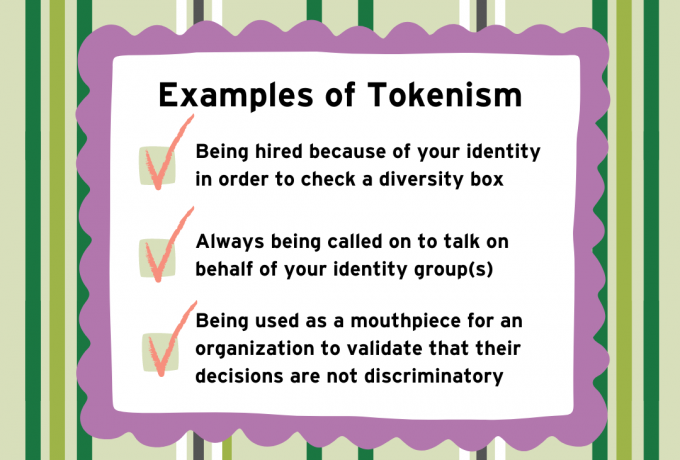 Examples of Tokenism

Being hired because of your identity in order to check a diversity box

Always being called on to talk on behalf of your identity group(s)

Being used as a mouthpiece for an organization to validate that their decisions are not discriminatory